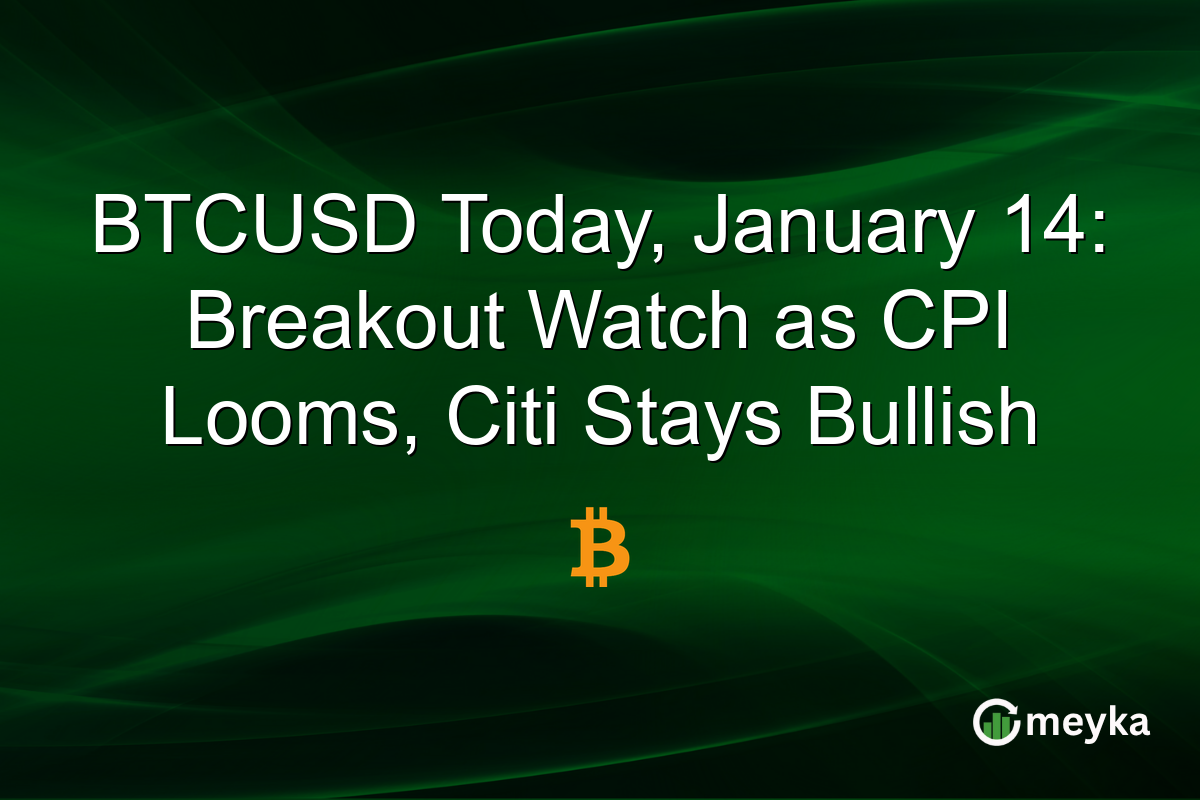 BTCUSD Today, January 14: Breakout Watch as CPI Looms, Citi Stays Bullish

₿

meyka